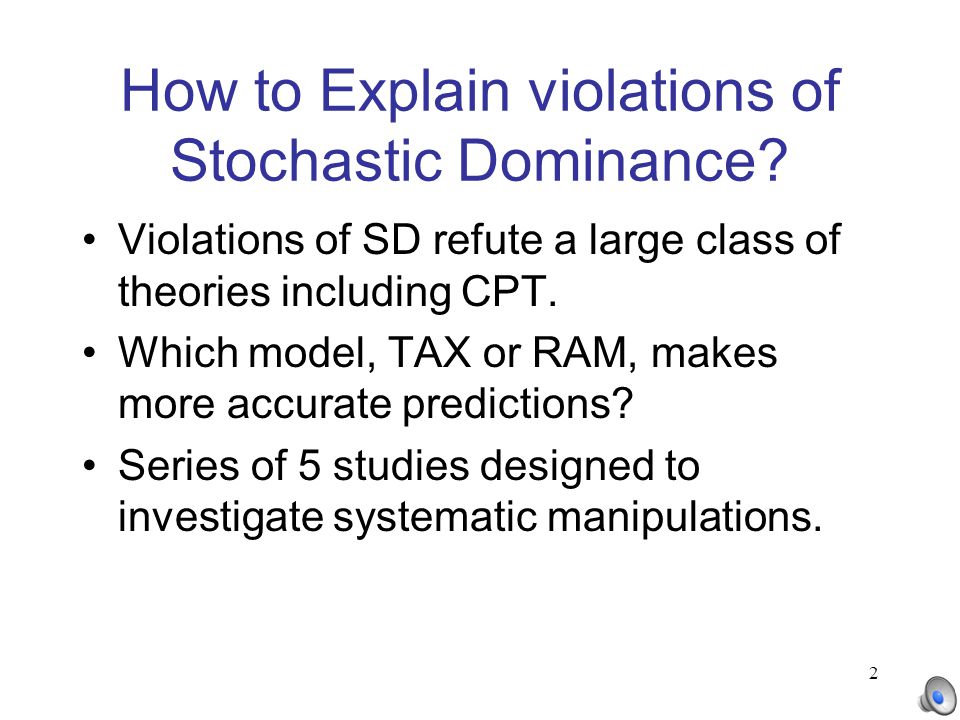 How to Explain violations of Stochastic Dominance?

• Violations of SD refute a large class of theories including CPT.

• Which model, TAX or RAM, makes more accurate predictions?

• Series of 5 studies designed to investigate systematic manipulations.

2